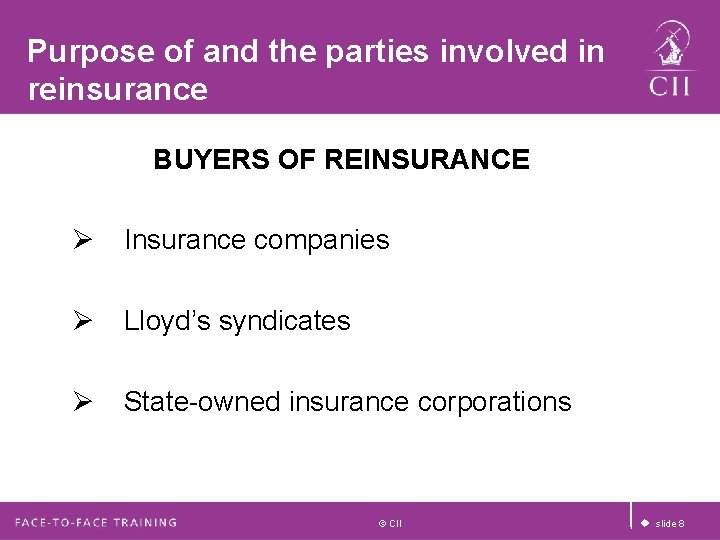 Purpose of and the parties involved in reinsurance

CII

BUYERS OF REINSURANCE

➢ Insurance companies

➢ Lloyd's syndicates

➢ State-owned insurance corporations

FACE-TO-FACE TRAINING

© CII

◆ slide 8